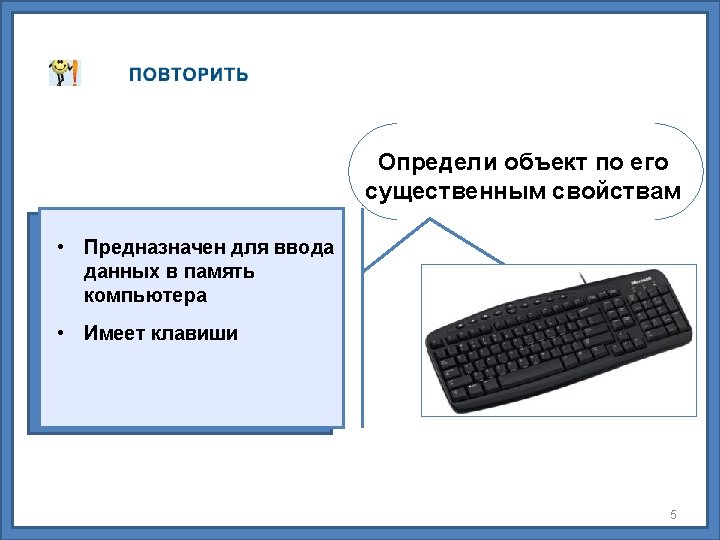 ПОВТОРИТЬ

Определи объект по его существенным свойствам

• Предназначен для ввода данных в память компьютера

• Имеет клавиши

5